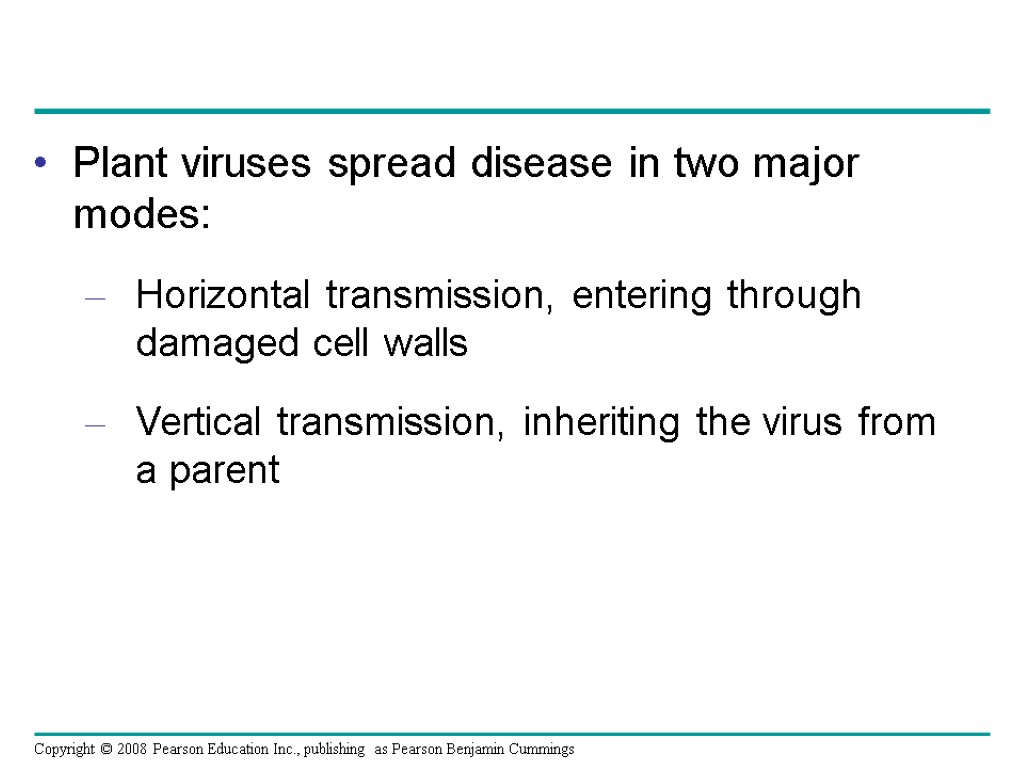 • Plant viruses spread disease in two major modes:

– Horizontal transmission, entering through damaged cell walls

– Vertical transmission, inheriting the virus from a parent

Copyright © 2008 Pearson Education Inc., publishing as Pearson Benjamin Cummings